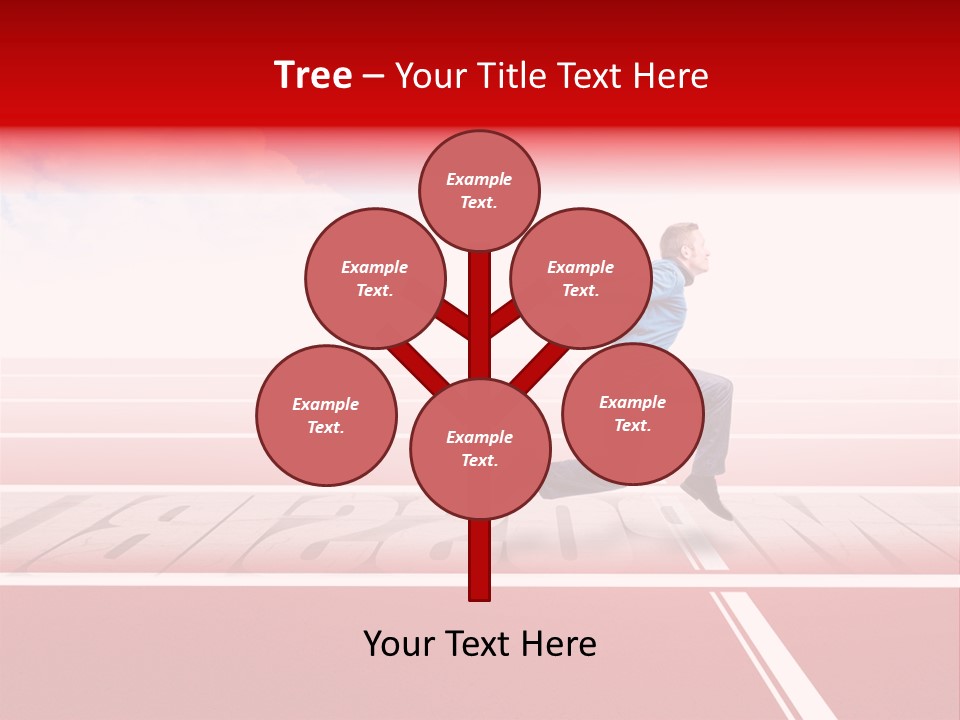 Tree – Your Title Text Here

Example Text.

Example Text.

Example Text.

Example Text.

Example Text.

Example Text.

Your Text Here